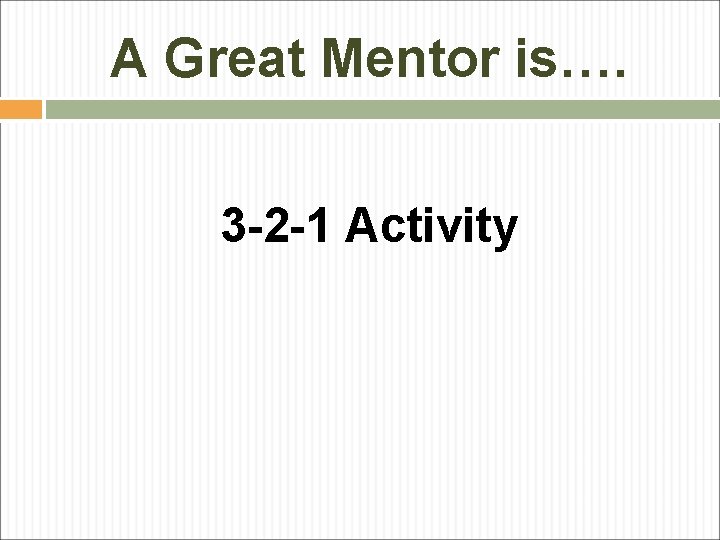 A Great Mentor is….

3-2-1 Activity